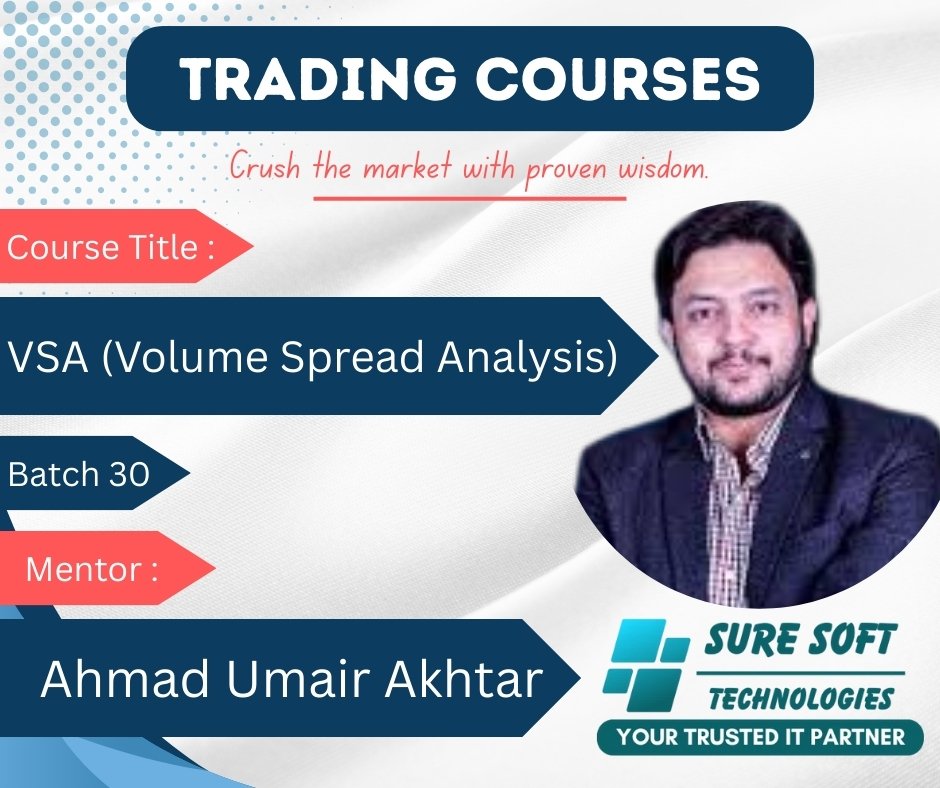 TRADING COURSES

Crush the market with proven wisdom.

Course Title :

VSA (Volume Spread Analysis)

Batch 30

Mentor :

Ahmad Umair Akhtar

SURE SOFT
TECHNOLOGIES
YOUR TRUSTED IT PARTNER